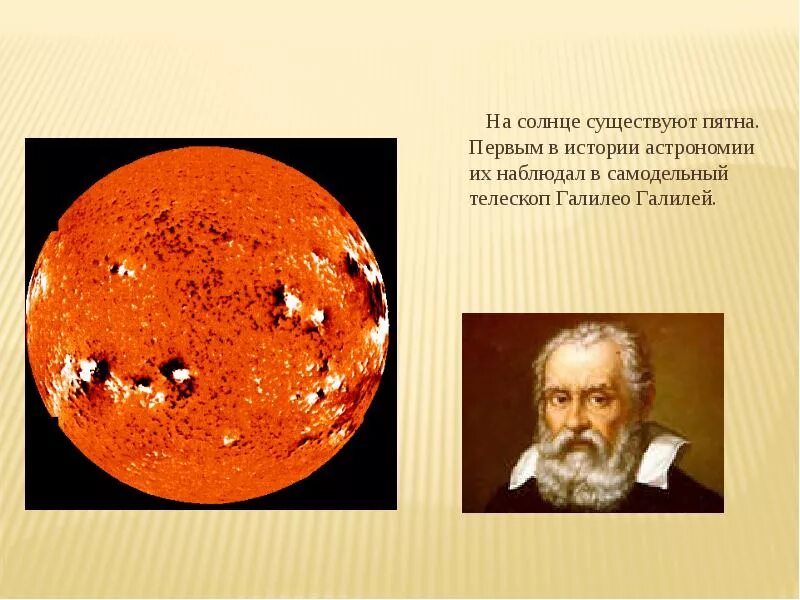 На солнце существуют пятна. Первым в истории астрономии их наблюдал в самодельный телескоп Галилео Галилей.